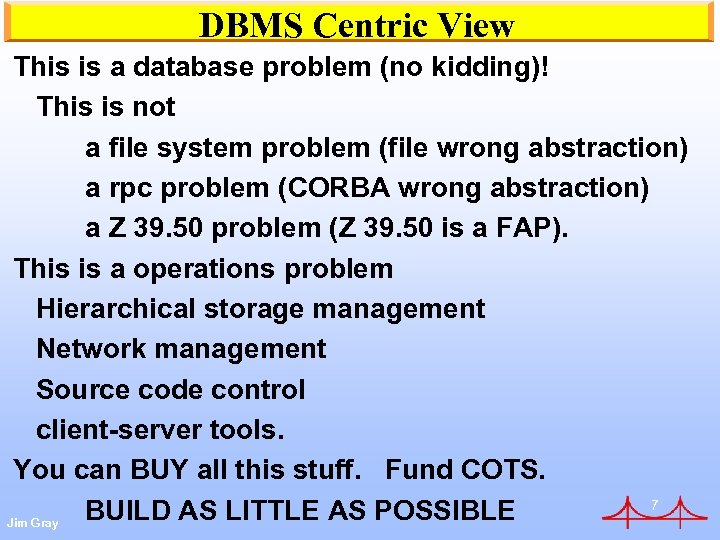 DBMS Centric View

This is a database problem (no kidding)!

This is not

a file system problem (file wrong abstraction)

a rpc problem (CORBA wrong abstraction)

a Z 39.50 problem (Z 39.50 is a FAP).

This is a operations problem

Hierarchical storage management

Network management

Source code control

client-server tools.

You can BUY all this stuff. Fund COTS.

BUILD AS LITTLE AS POSSIBLE

Jim Gray

7